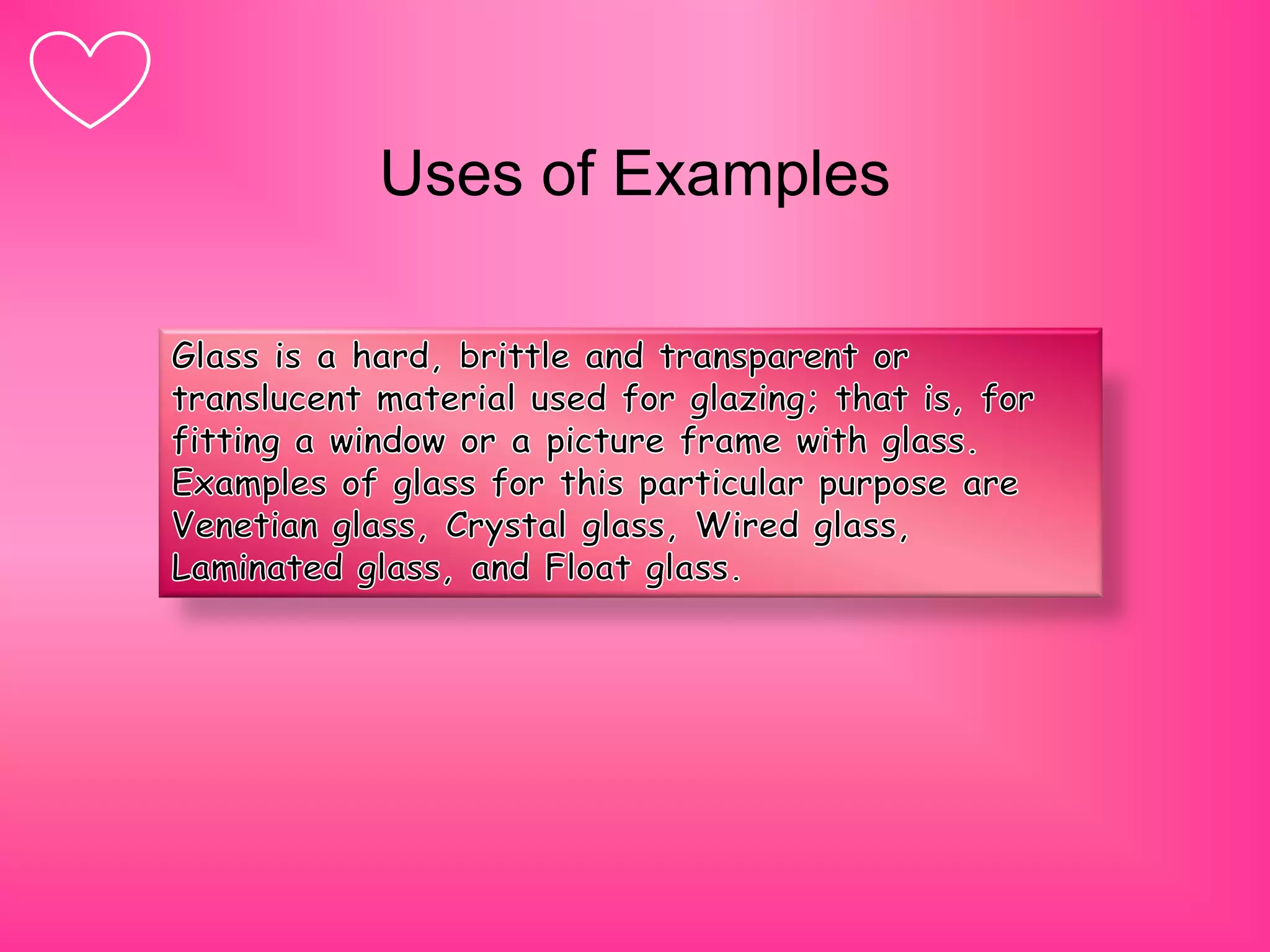 Uses of Examples

Glass is a hard, brittle and transparent or translucent material used for glazing; that is, for fitting a window or a picture frame with glass. Examples of glass for this particular purpose are Venetian glass, Crystal glass, Wired glass, Laminated glass, and Float glass.